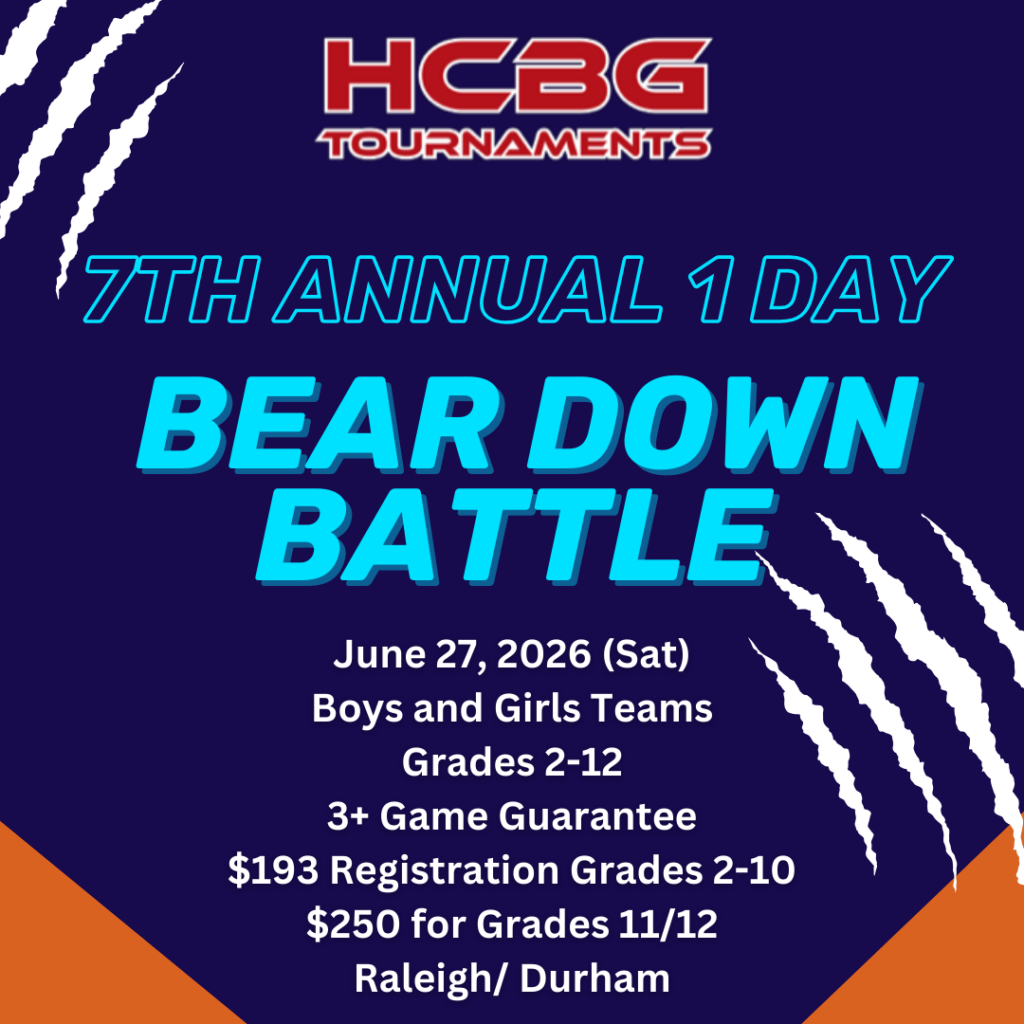 HCBG
TOURNAMENTS

7TH ANNUAL 1 DAY

BEAR DOWN BATTLE

June 27, 2026 (Sat)
Boys and Girls Teams
Grades 2-12
3+ Game Guarantee
\$193 Registration Grades 2-10
\$250 for Grades 11/12
Raleigh/ Durham